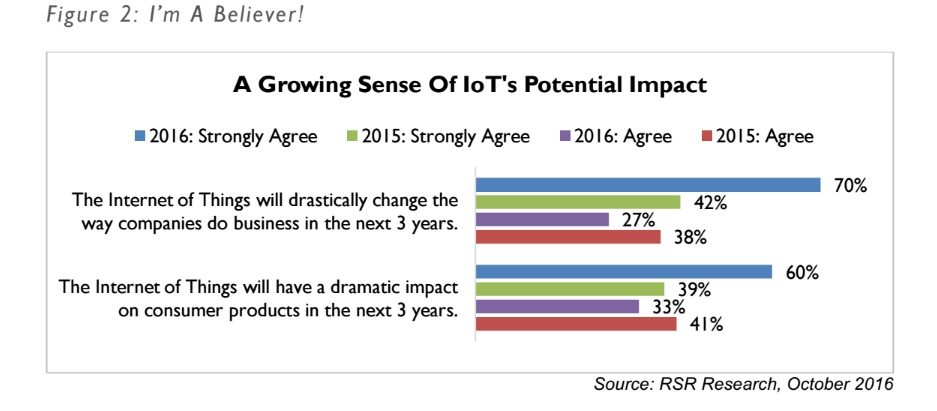 Figure 2: I'm A Believer!

A Growing Sense Of IoT's Potential Impact

2016: Strongly Agree 2015: Strongly Agree 2016: Agree 2015: Agree

The Internet of Things will drastically change the way companies do business in the next 3 years.

70%
42%
27%
38%

The Internet of Things will have a dramatic impact on consumer products in the next 3 years.

60%
39%
33%
41%

Source: RSR Research, October 2016